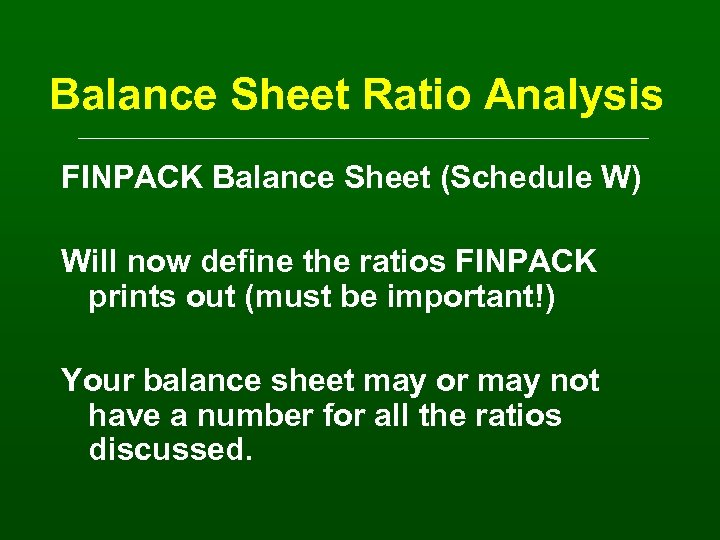 Balance Sheet Ratio Analysis

FINPACK Balance Sheet (Schedule W)

Will now define the ratios FINPACK prints out (must be important!)

Your balance sheet may or may not have a number for all the ratios discussed.